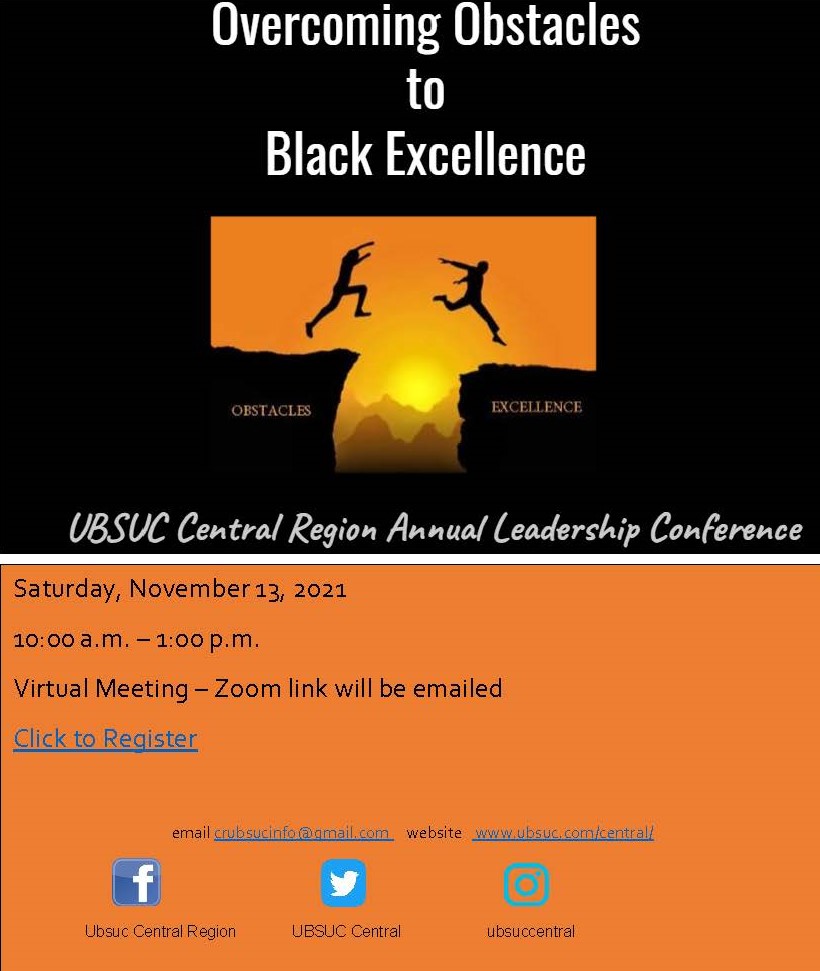 Overcoming Obstacles
to
Black Excellence

OBSTACLES

EXCELLENCE

UBSUC Central Region Annual Leadership Conference

Saturday, November 13, 2021

10:00 a.m. – 1:00 p.m.

Virtual Meeting – Zoom link will be emailed

Click to Register

email crubsucinfo@gmail.com website www.ubsuc.com/central/

Ubsuc Central Region

UBSUC Central

ubsuccentral